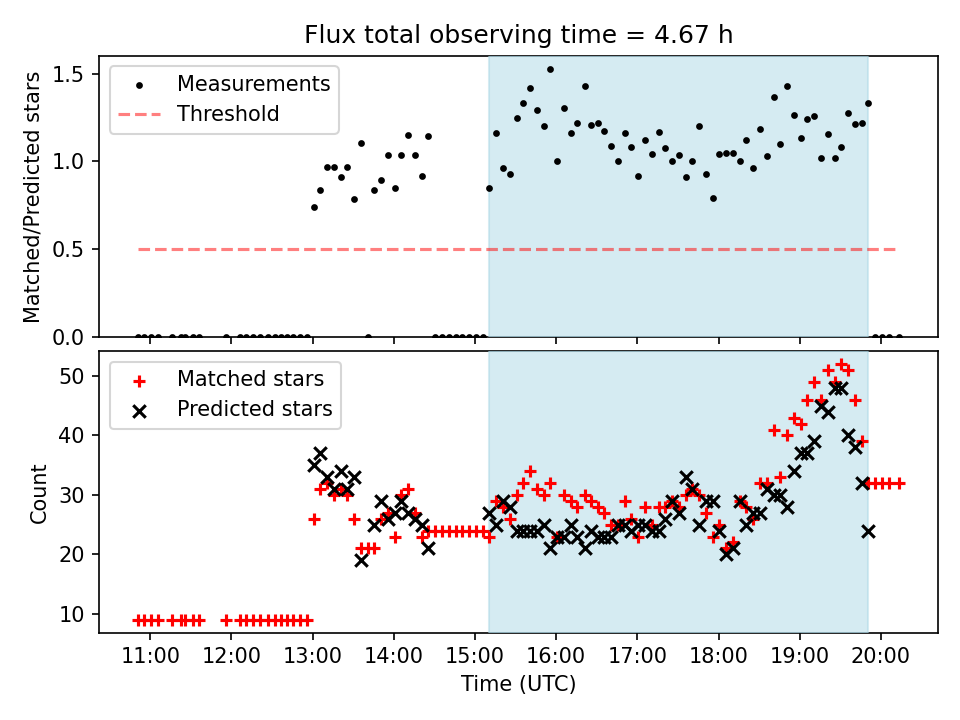 Flux total observing time = 4.67 h

Measurements
Threshold

Matched/Predicted stars

1.5
1.0
0.5
0.0

Matched stars
Predicted stars

Count

50
40
30
20
10

11:00 12:00 13:00 14:00 15:00 16:00 17:00 18:00 19:00 20:00

Time (UTC)